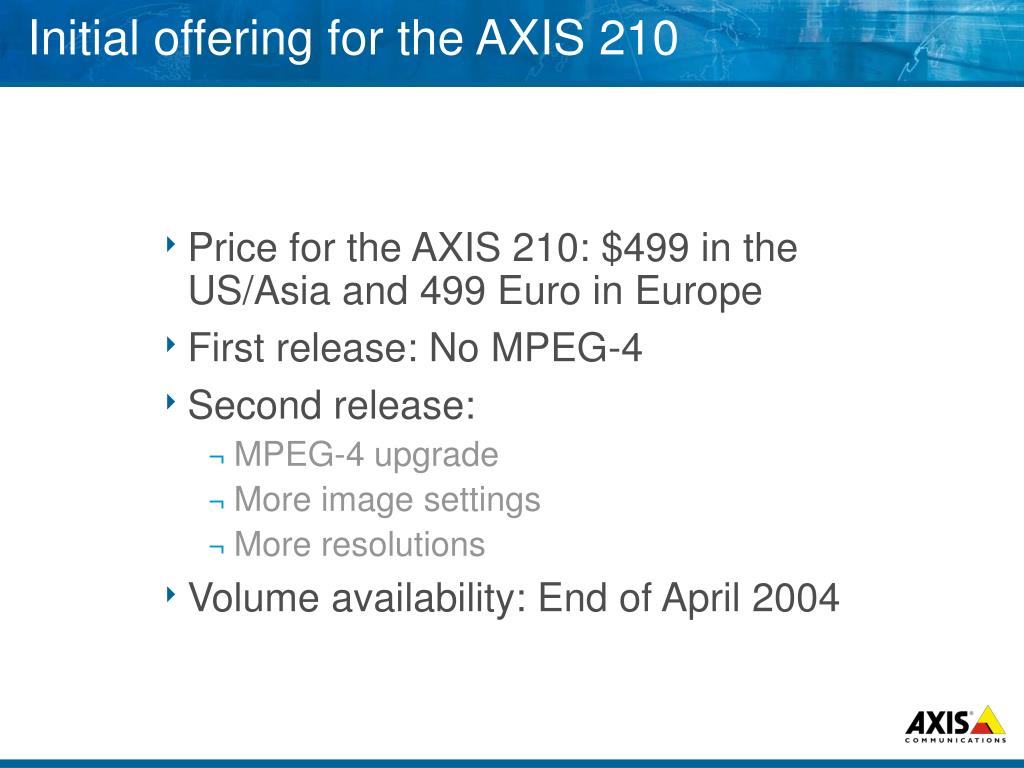 Initial offering for the AXIS 210

‣ Price for the AXIS 210: \$499 in the US/Asia and 499 Euro in Europe

‣ First release: No MPEG-4

‣ Second release:

¬ MPEG-4 upgrade

¬ More image settings

¬ More resolutions

‣ Volume availability: End of April 2004

AXIS
COMMUNICATIONS